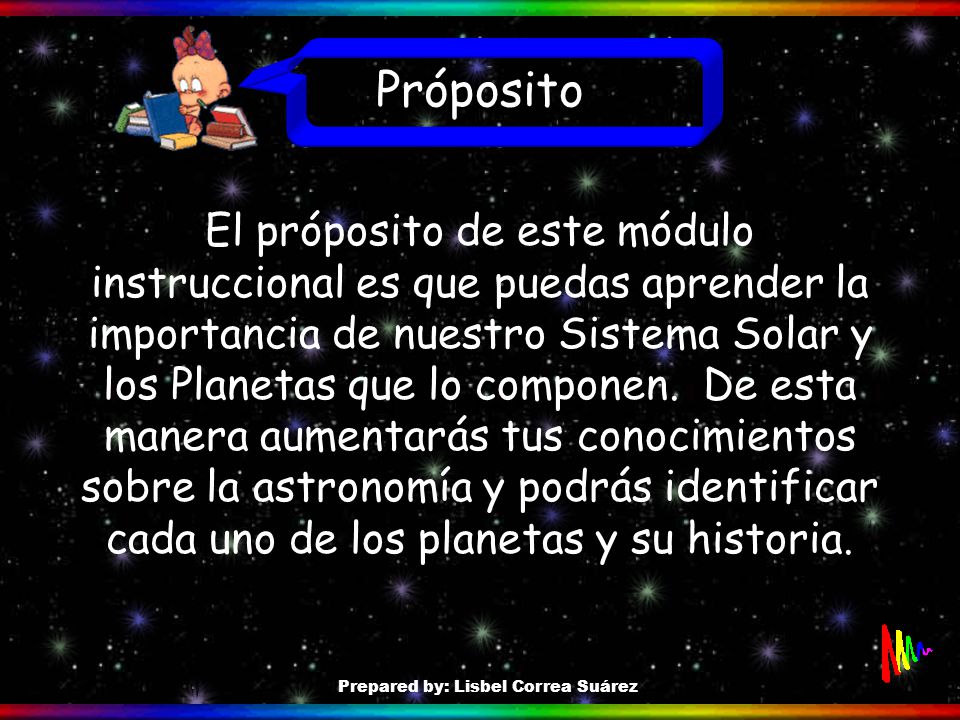 Próposito

El próposito de este módulo instruccional es que puedas aprender la importancia de nuestro Sistema Solar y los Planetas que lo componen. De esta manera aumentarás tus conocimientos sobre la astronomía y podrás identificar cada uno de los planetas y su historia.

Prepared by: Lisbel Correa Suárez